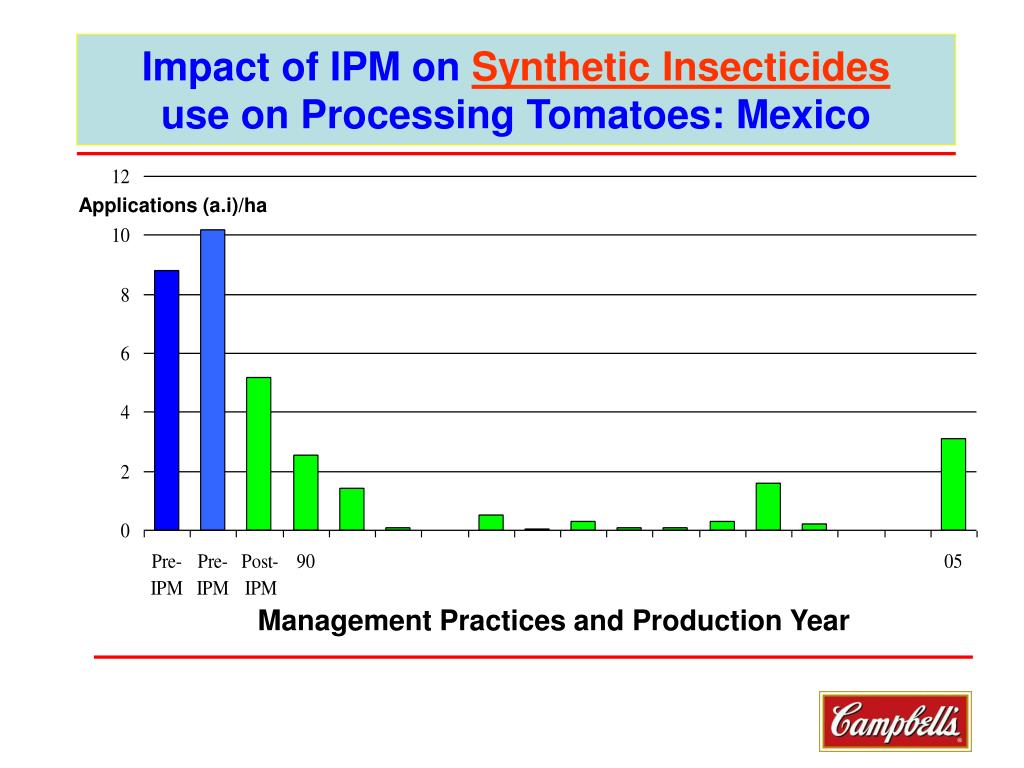 Impact of IPM on Synthetic Insecticides use on Processing Tomatoes: Mexico

Applications (a.i)/ha

12
10
8
6
4
2
0

Pre-IPM
Pre-IPM
Post-IPM
90
05

Management Practices and Production Year

Campbell's